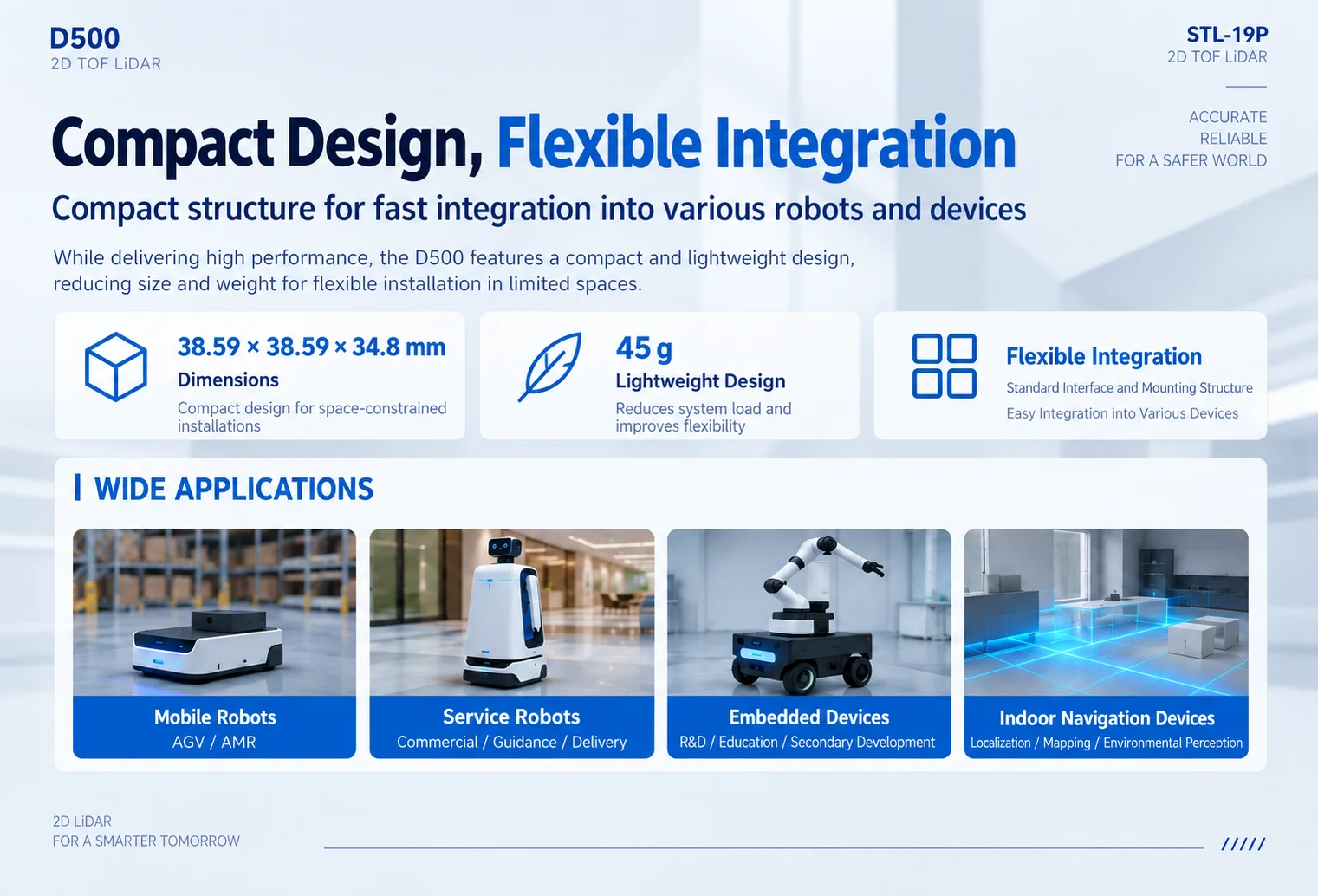 D500
2D TOF LiDAR

STL-19P
2D TOF LiDAR

ACCURATE
RELIABLE
FOR A SAFER WORLD

Compact Design, Flexible Integration

Compact structure for fast integration into various robots and devices

While delivering high performance, the D500 features a compact and lightweight design, reducing size and weight for flexible installation in limited spaces.

38.59 × 38.59 × 34.8 mm
Dimensions
Compact design for space-constrained installations

45 g
Lightweight Design
Reduces system load and improves flexibility

Flexible Integration
Standard Interface and Mounting Structure
Easy Integration into Various Devices

WIDE APPLICATIONS

Mobile Robots
AGV / AMR

Service Robots
Commercial / Guidance / Delivery

Embedded Devices
R&D / Education / Secondary Development

Indoor Navigation Devices
Localization / Mapping / Environmental Perception

2D LiDAR
FOR A SMARTER TOMORROW

/////